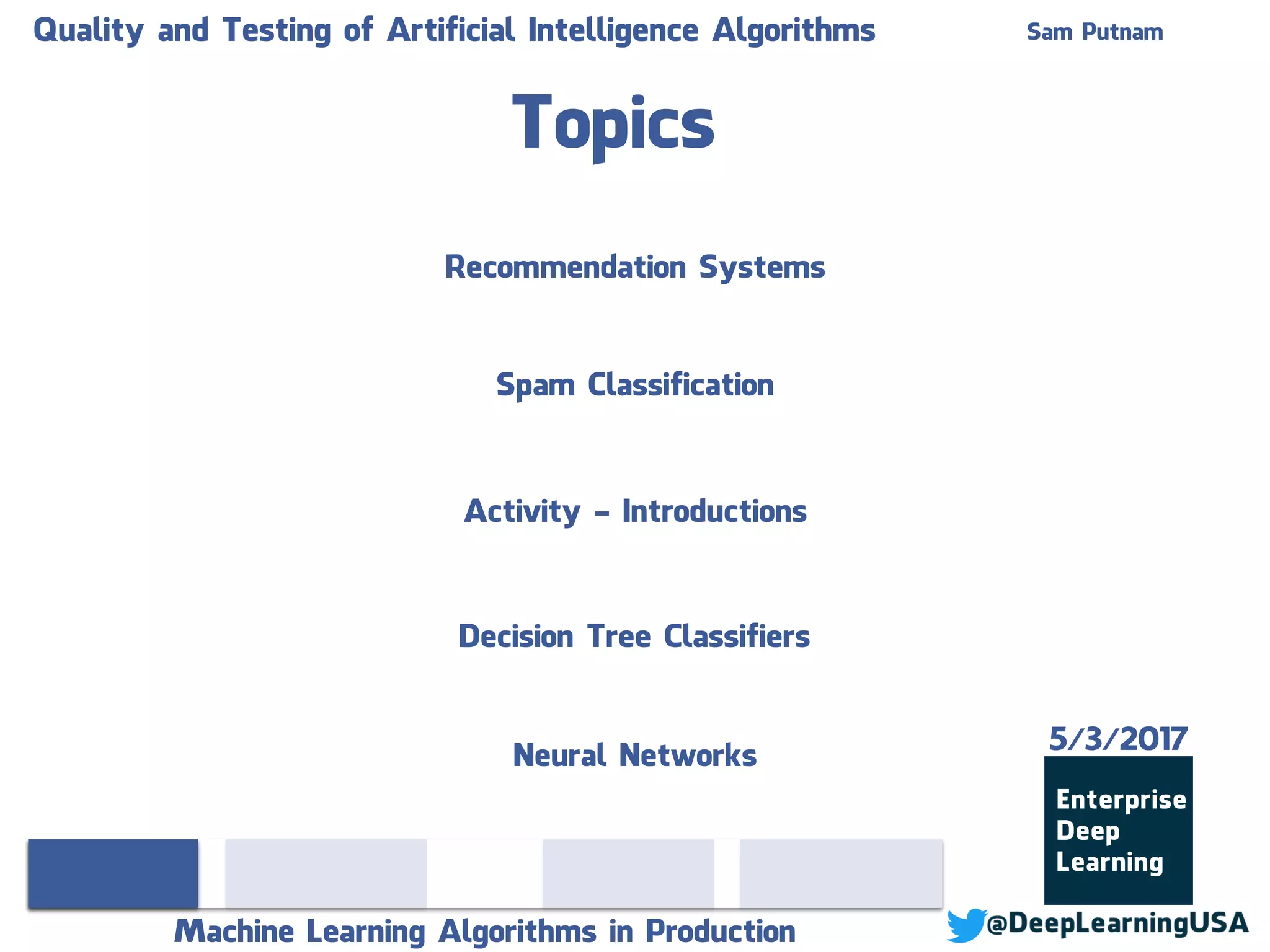 Quality and Testing of Artificial Intelligence Algorithms

Sam Putnam

Topics

Recommendation Systems

Spam Classification

Activity – Introductions

Decision Tree Classifiers

Neural Networks

5/3/2017

Enterprise Deep Learning

Machine Learning Algorithms in Production

@DeepLearningUSA